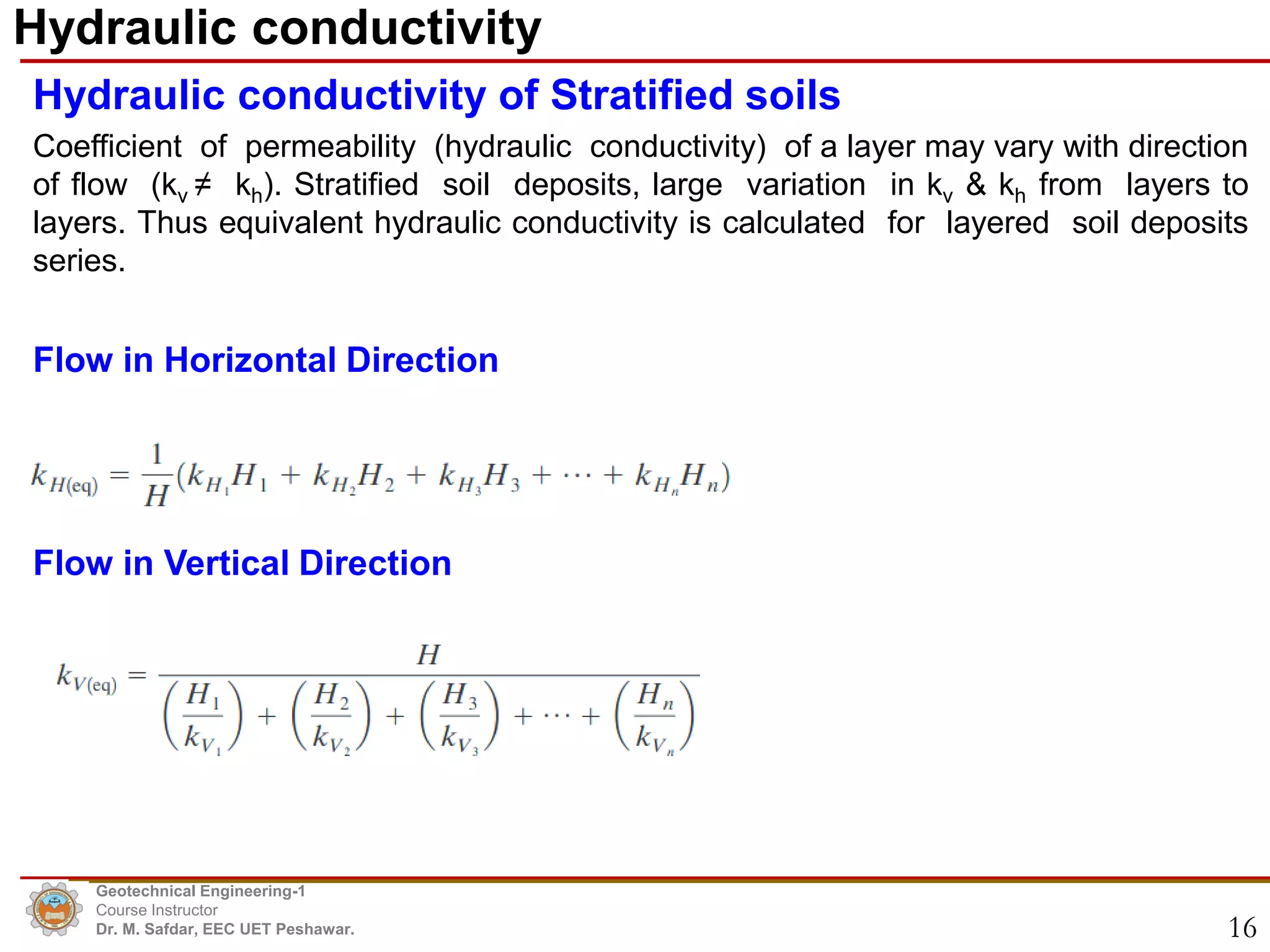 Hydraulic conductivity

Hydraulic conductivity of Stratified soils

Coefficient of permeability (hydraulic conductivity) of a layer may vary with direction of flow ($k_v \neq k_h$). Stratified soil deposits, large variation in $k_v$ & $k_h$ from layers to layers. Thus equivalent hydraulic conductivity is calculated for layered soil deposits series.

Flow in Horizontal Direction

$k_{H(eq)} = \frac{1}{H}(k_{H_1}H_1 + k_{H_2}H_2 + k_{H_3}H_3 + \cdots + k_{H_n}H_n)$

Flow in Vertical Direction

$k_{V(eq)} = \frac{H}{\left(\frac{H_1}{k_{V_1}}\right) + \left(\frac{H_2}{k_{V_2}}\right) + \left(\frac{H_3}{k_{V_3}}\right) + \cdots + \left(\frac{H_n}{k_{V_n}}\right)}$

Geotechnical Engineering-1
Course Instructor
Dr. M. Safdar, EEC UET Peshawar.

16